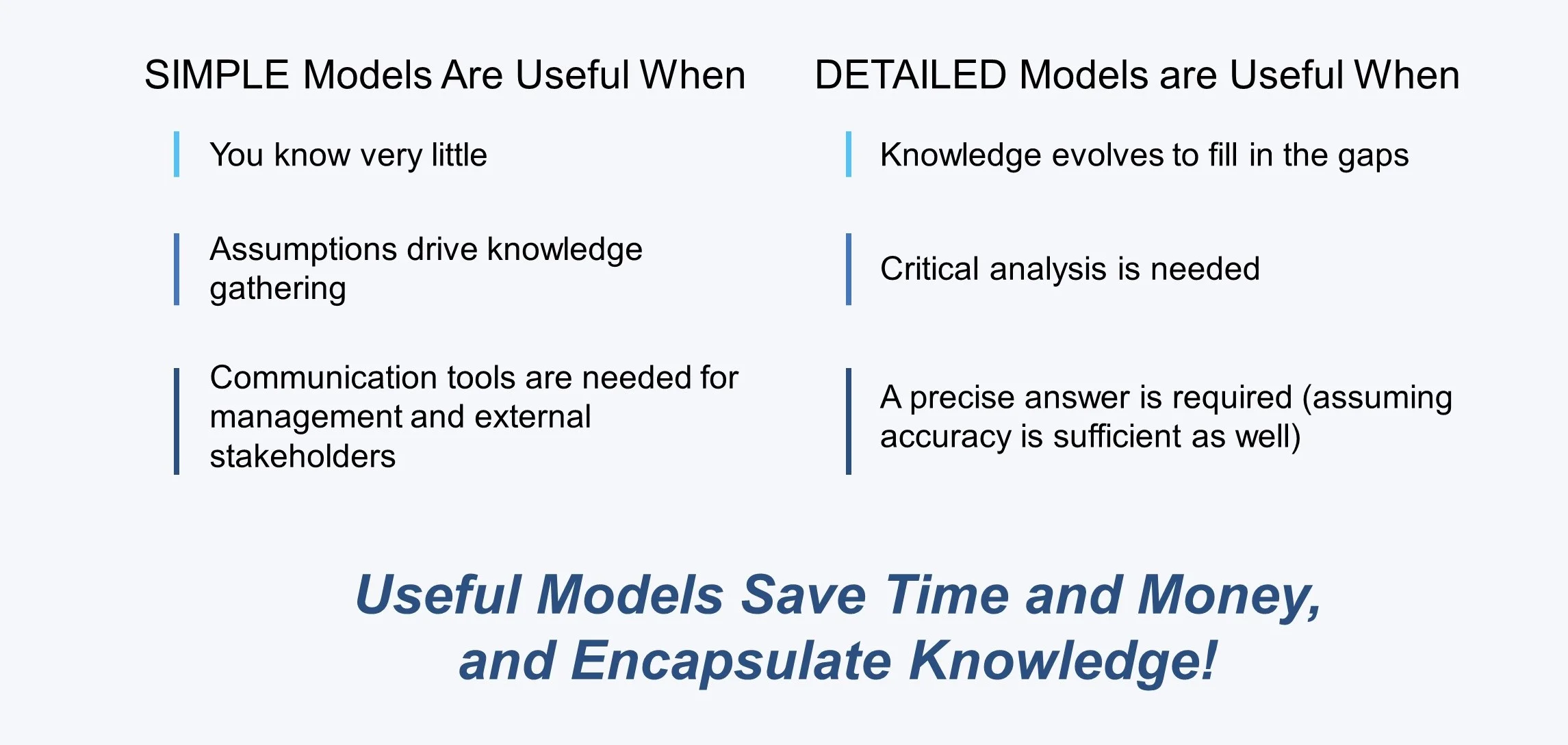 SIMPLE Models Are Useful When

You know very little

Assumptions drive knowledge gathering

Communication tools are needed for management and external stakeholders

DETAILED Models are Useful When

Knowledge evolves to fill in the gaps

Critical analysis is needed

A precise answer is required (assuming accuracy is sufficient as well)

Useful Models Save Time and Money, and Encapsulate Knowledge!